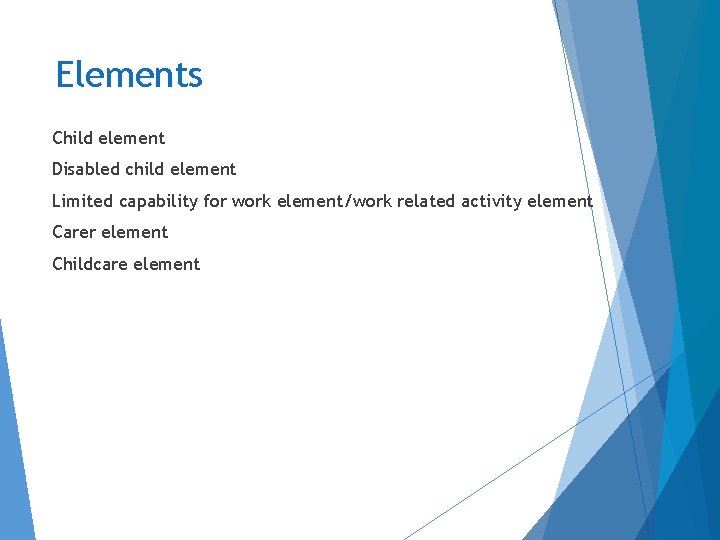 Elements

Child element

Disabled child element

Limited capability for work element/work related activity element

Carer element

Childcare element